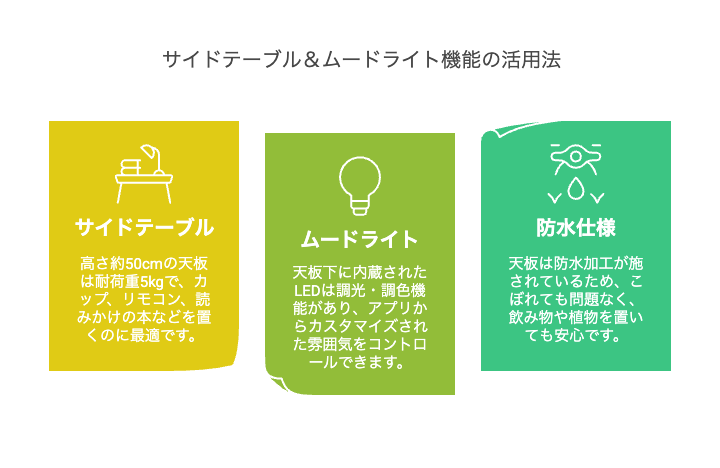 サイドテーブル＆ムードライト機能の活用法

サイドテーブル

高さ約50cmの天板は耐荷重5kgで、カップ、リモコン、読みかけの本などを置くのに最適です。

ムードライト

天板下に内蔵されたLEDは調光・調色機能があり、アプリからカスタマイズされた雰囲気をコントロールできます。

防水仕様

天板は防水加工が施されているため、こぼれても問題なく、飲み物や植物を置いても安心です。